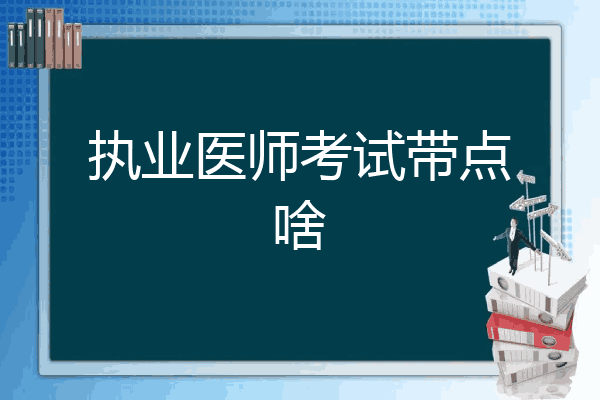 执业医师考试带点啥